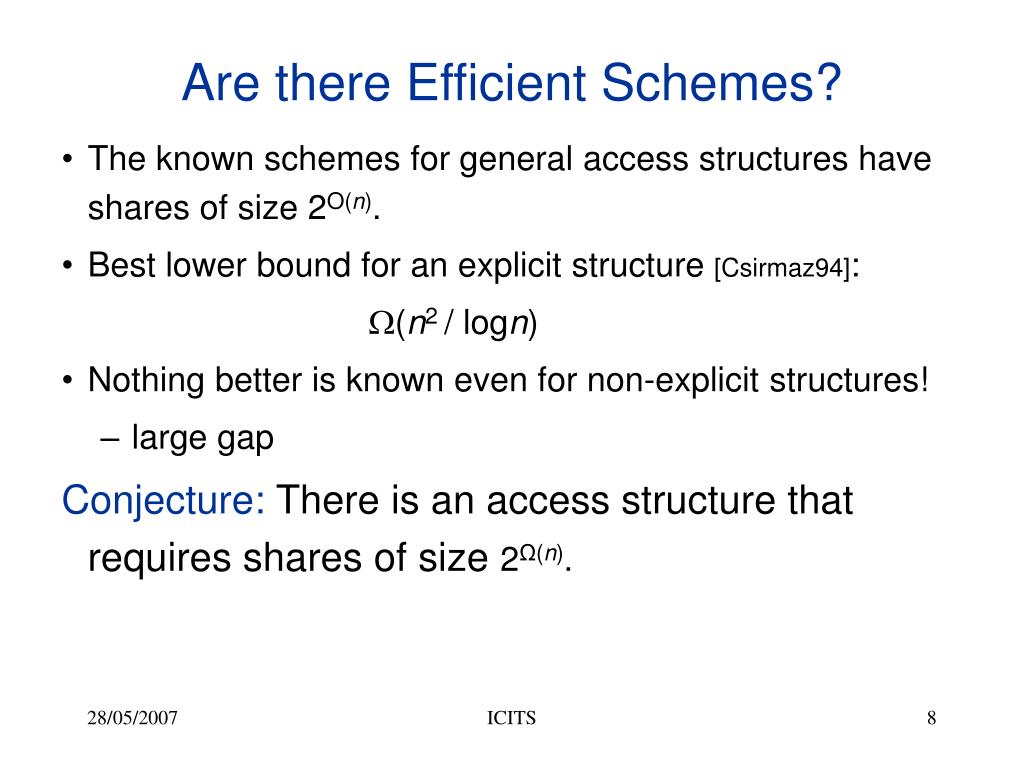 Are there Efficient Schemes?

• The known schemes for general access structures have shares of size $2^{O(n)}$.

• Best lower bound for an explicit structure [Csirmaz94]:

$\Omega(n^2 / \log n)$

• Nothing better is known even for non-explicit structures!

– large gap

Conjecture: There is an access structure that requires shares of size $2^{\Omega(n)}$.

28/05/2007

ICITS

8